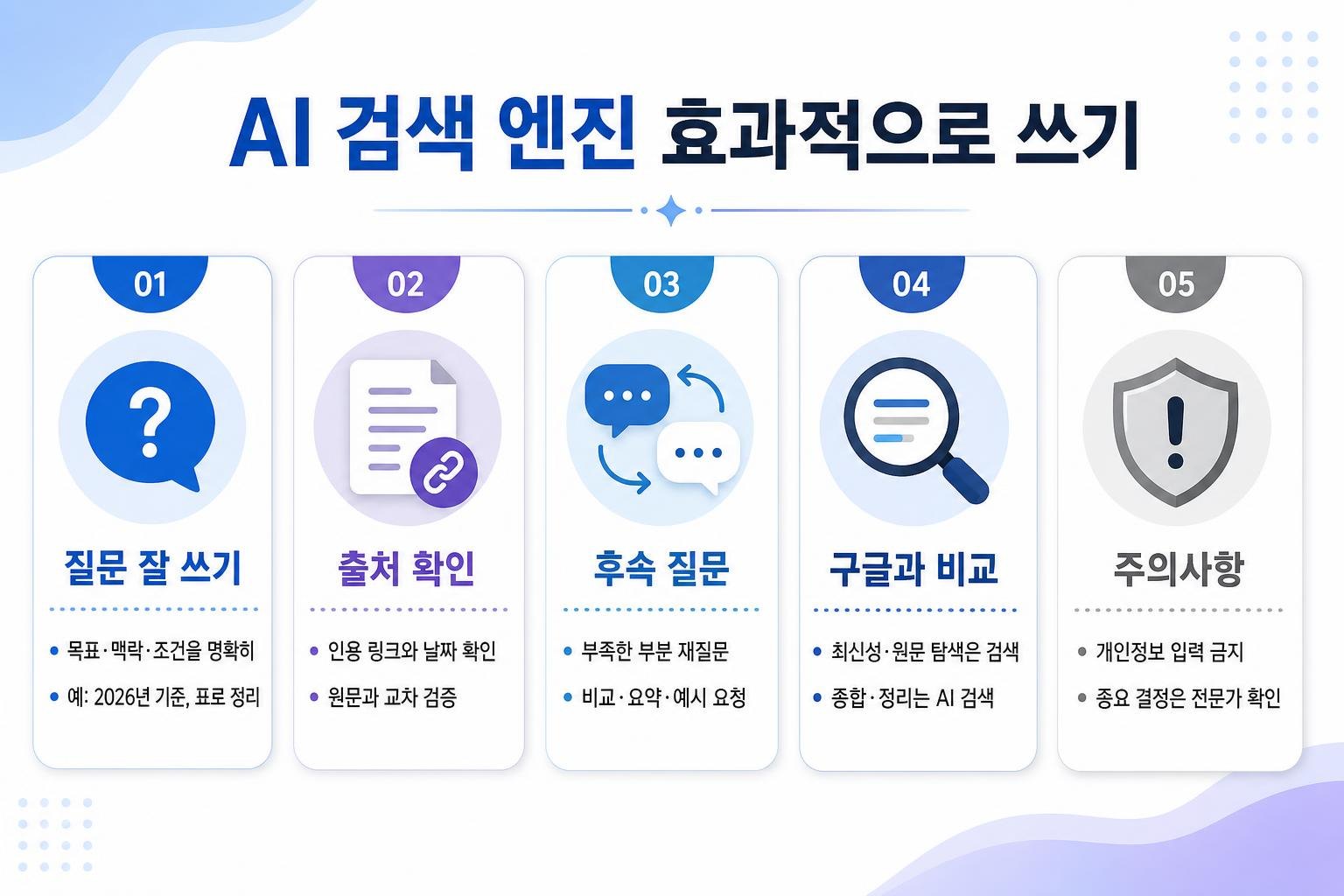 AI 검색 엔진 효과적으로 쓰기

01
질문 잘 쓰기
• 목표·맥락·조건을 명확히
• 예: 2026년 기준, 표로 정리

02
출처 확인
• 인용 링크와 날짜 확인
• 원문과 교차 검증

03
후속 질문
• 부족한 부분 재질문
• 비교·요약·예시 요청

04
구글과 비교
• 최신성·원문 탐색은 검색
• 종합·정리는 AI 검색

05
주의사항
• 개인정보 입력 금지
• 중요 결정은 전문가 확인